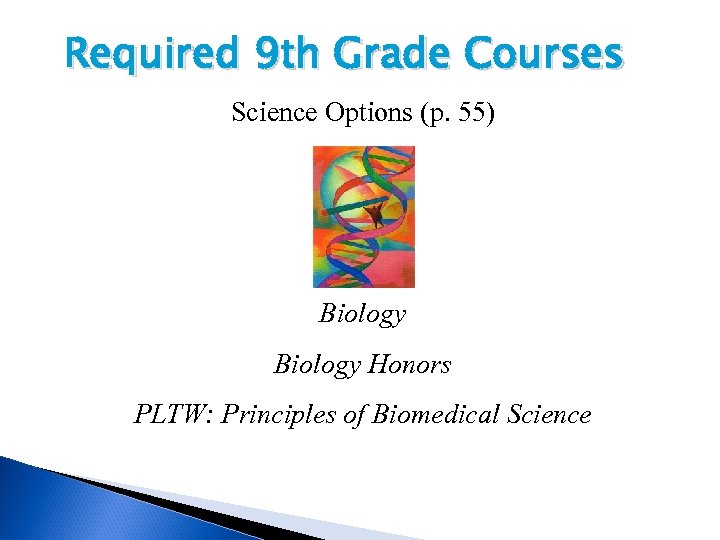 Required 9th Grade Courses

Science Options (p. 55)

Biology

Biology Honors

PLTW: Principles of Biomedical Science